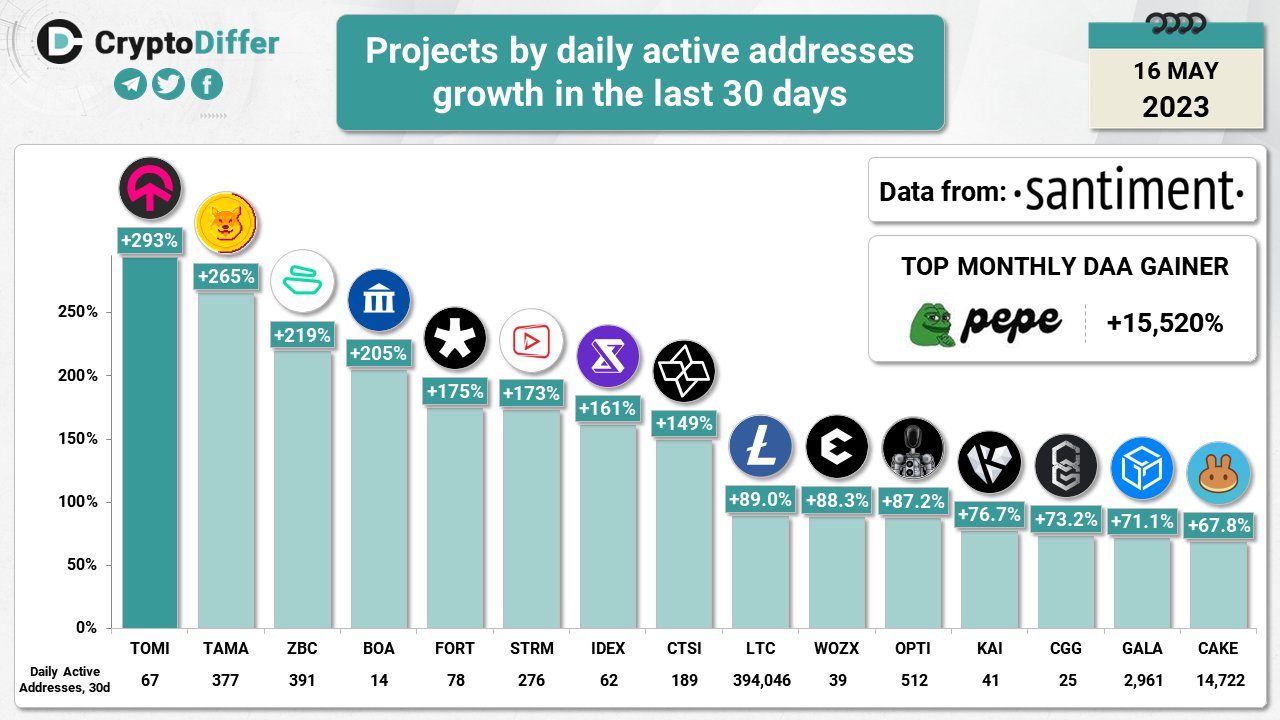 CryptoDiffer

Projects by daily active addresses growth in the last 30 days

16 MAY 2023

Data from: ·santiment·

TOP MONTHLY DAA GAINER

pepe +15,520%

250%
200%
150%
100%
50%
0%

+293%
+265%
+219%
+205%
+175%
+173%
+161%
+149%
+89.0%
+88.3%
+87.2%
+76.7%
+73.2%
+71.1%
+67.8%

| | TOMI | TAMA | ZBC | BOA | FORT | STRM | IDEX | CTSI | LTC | WOZX | OPTI | KAI | CGG | GALA | CAKE |
|---|---|---|---|---|---|---|---|---|---|---|---|---|---|---|---|
| Daily Active Addresses, 30d | 67 | 377 | 391 | 14 | 78 | 276 | 62 | 189 | 394,046 | 39 | 512 | 41 | 25 | 2,961 | 14,722 |